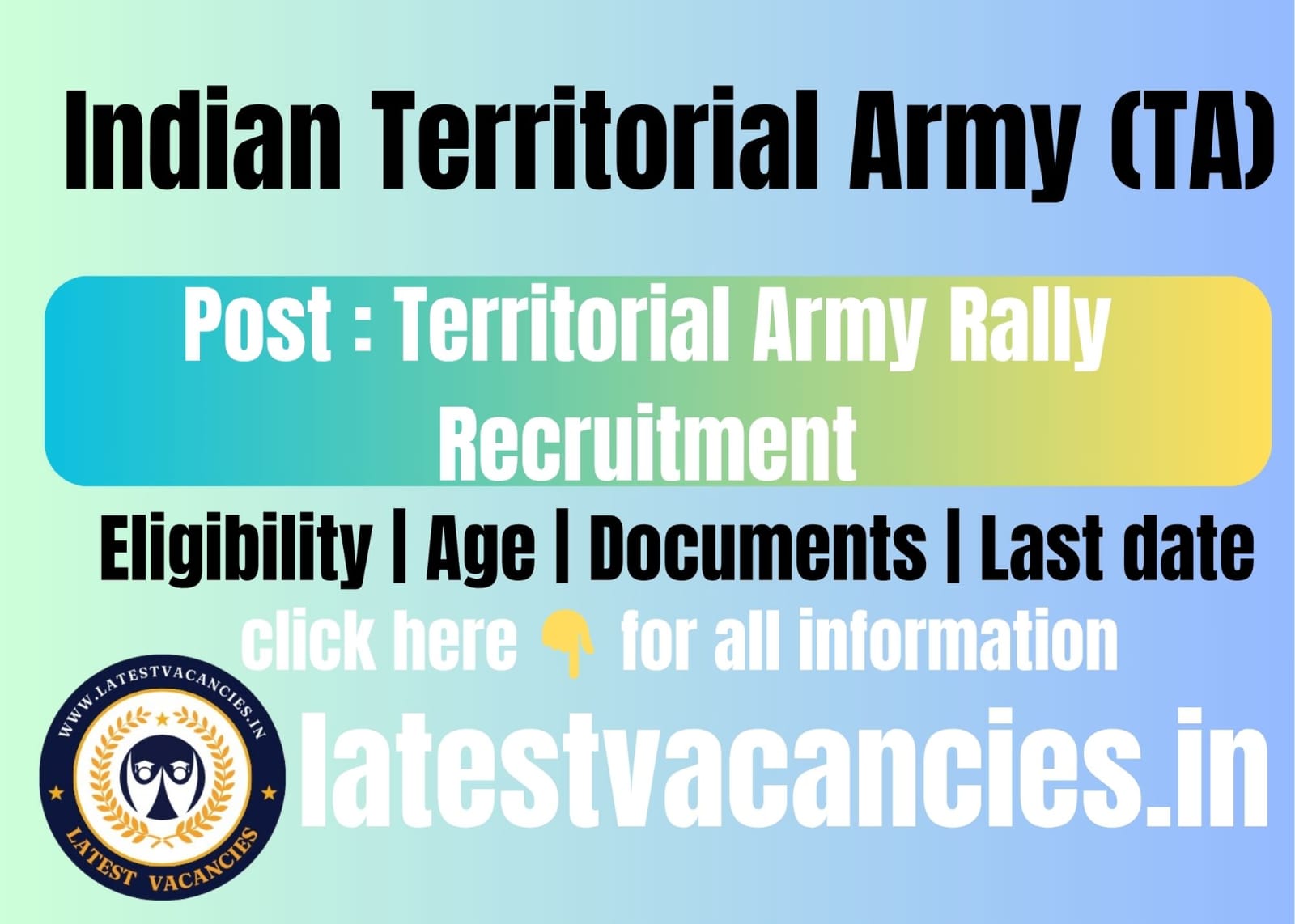 Indian Territorial Army (TA)

Post : Territorial Army Rally Recruitment

Eligibility | Age | Documents | Last date

click here 👇 for all information

WWW.LATESTVACANCIES.IN

LATEST VACANCIES

latestvacancies.in